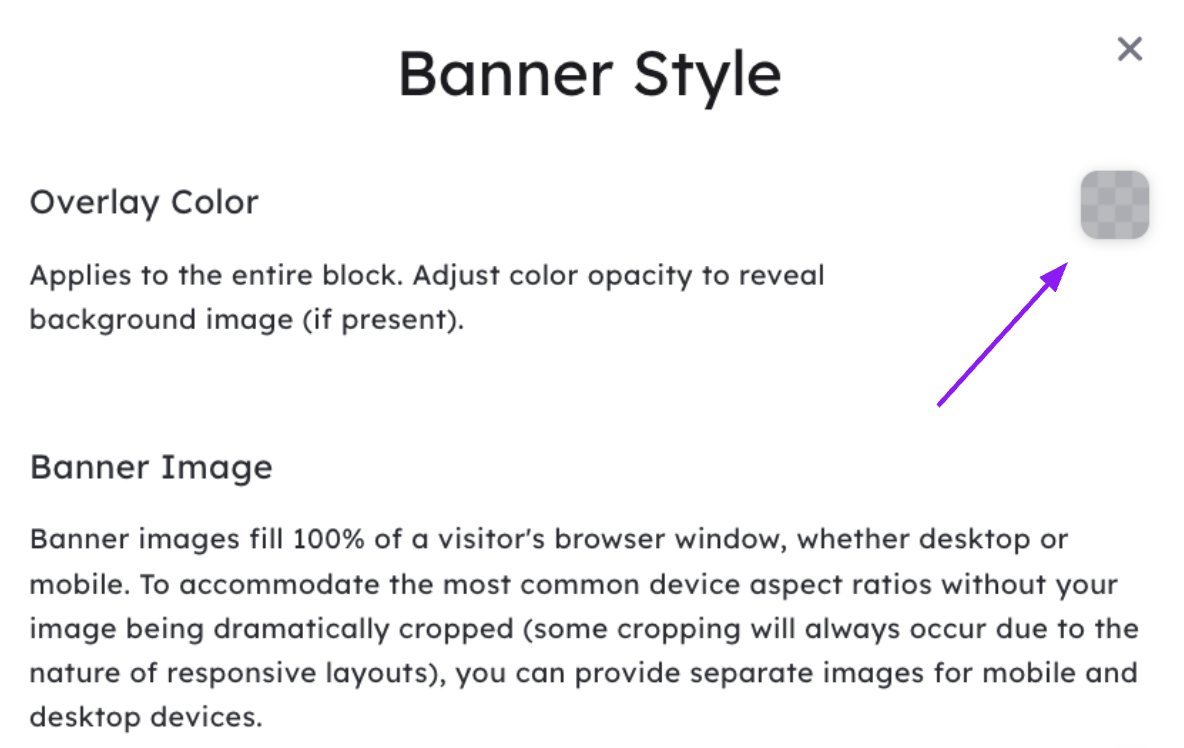 Banner Style

×

Overlay Color

Applies to the entire block. Adjust color opacity to reveal background image (if present).

Banner Image

Banner images fill 100% of a visitor's browser window, whether desktop or mobile. To accommodate the most common device aspect ratios without your image being dramatically cropped (some cropping will always occur due to the nature of responsive layouts), you can provide separate images for mobile and desktop devices.